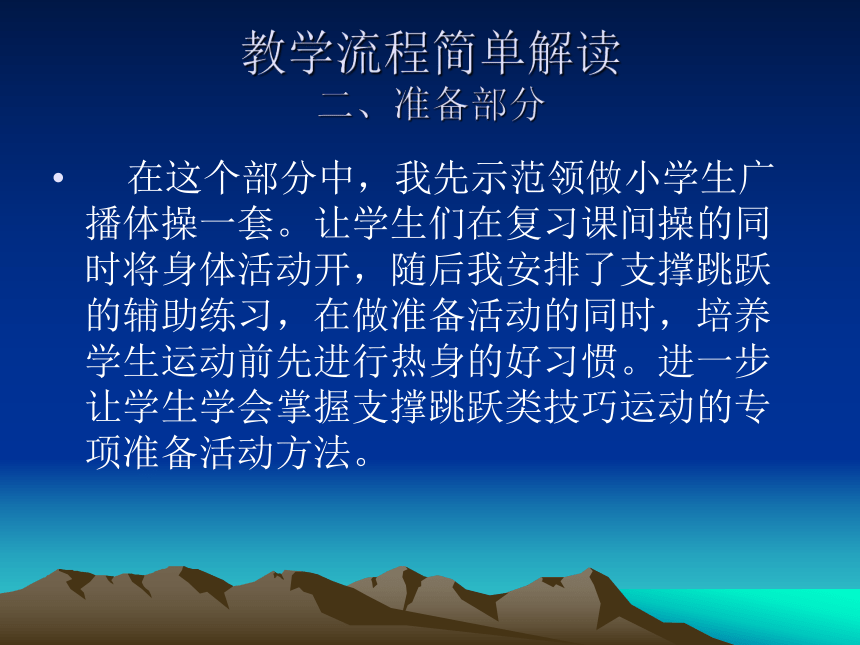 教学流程简单解读
二、准备部分

• 在这个部分中，我先示范领做小学生广播体操一套。让学生们在复习课间操的同时将身体活动开，随后我安排了支撑跳跃的辅助练习，在做准备活动的同时，培养学生运动前先进行热身的好习惯。进一步让学生学会掌握支撑跳跃类技巧运动的专项准备活动方法。